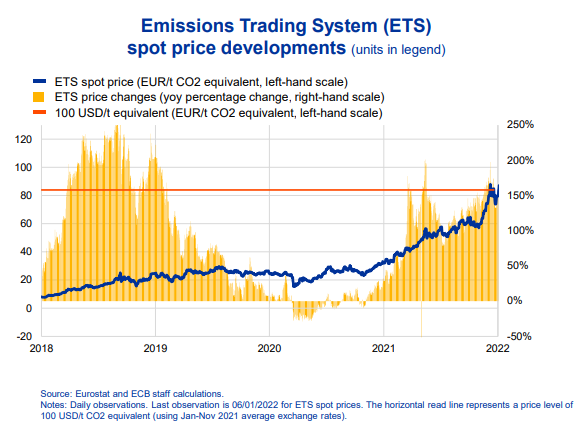 Emissions Trading System (ETS) spot price developments (units in legend)

ETS spot price (EUR/t CO2 equivalent, left-hand scale)
ETS price changes (yoy percentage change, right-hand scale)
100 USD/t equivalent (EUR/t CO2 equivalent, left-hand scale)

120
100
80
60
40
20
0
-20

250%
200%
150%
100%
50%
0%
-50%

2018
2019
2020
2021
2022

Source: Eurostat and ECB staff calculations.
Notes: Daily observations. Last observation is 06/01/2022 for ETS spot prices. The horizontal read line represents a price level of 100 USD/t CO2 equivalent (using Jan-Nov 2021 average exchange rates).